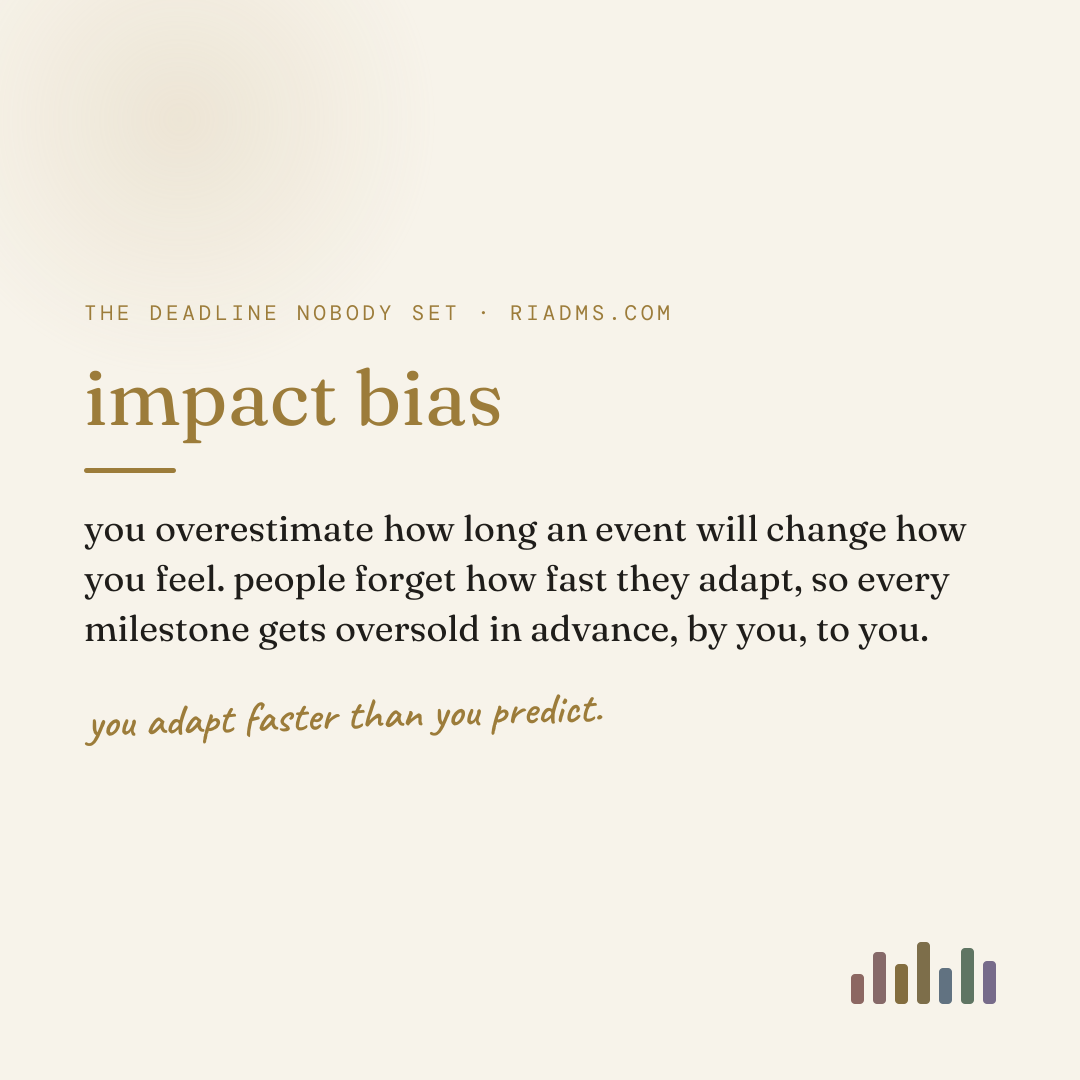 THE DEADLINE NOBODY SET · RIADMS.COM

impact bias

you overestimate how long an event will change how you feel. people forget how fast they adapt, so every milestone gets oversold in advance, by you, to you.

you adapt faster than you predict.